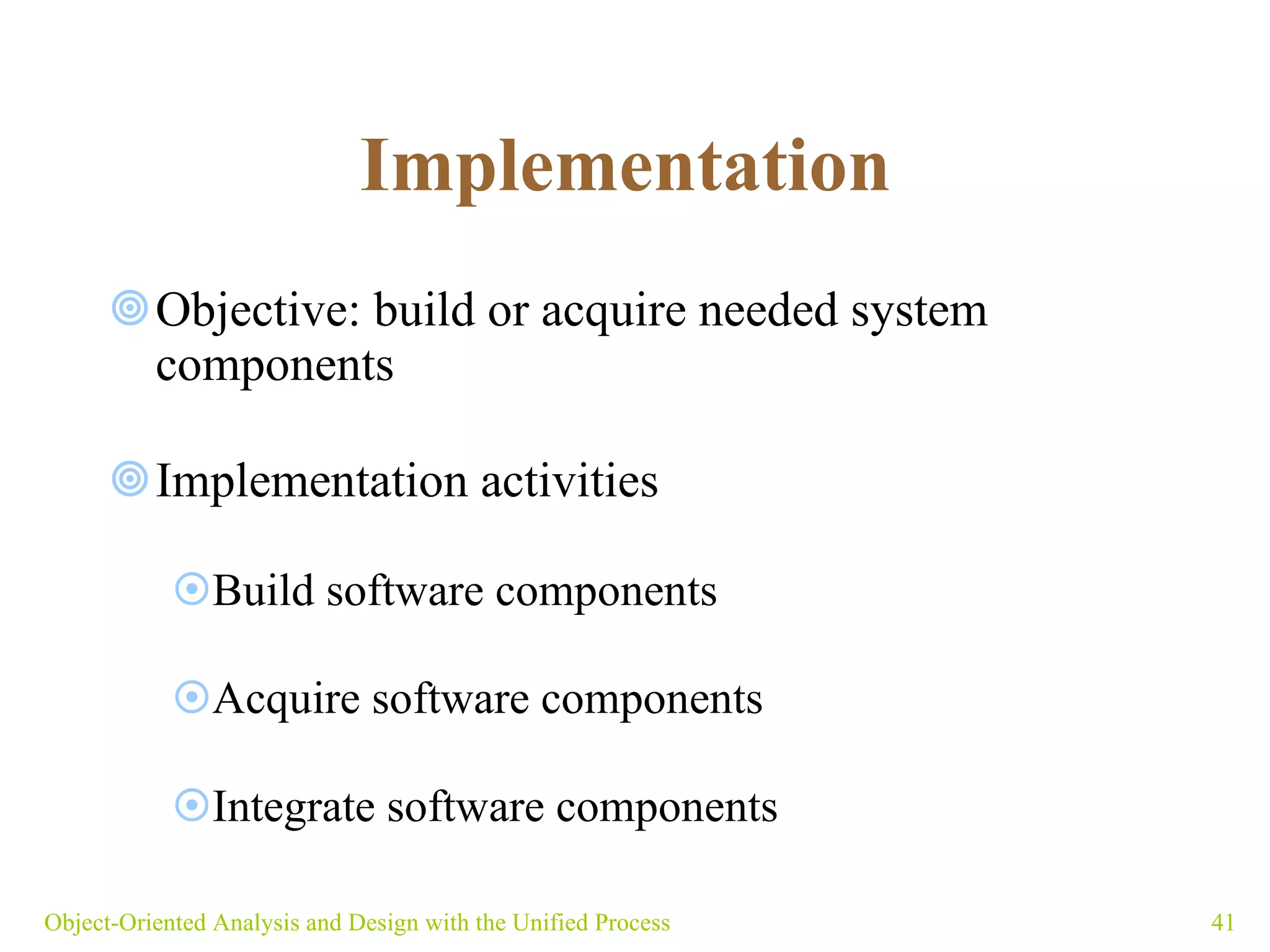 Implementation

Objective: build or acquire needed system components

Implementation activities

Build software components

Acquire software components

Integrate software components

Object-Oriented Analysis and Design with the Unified Process

41